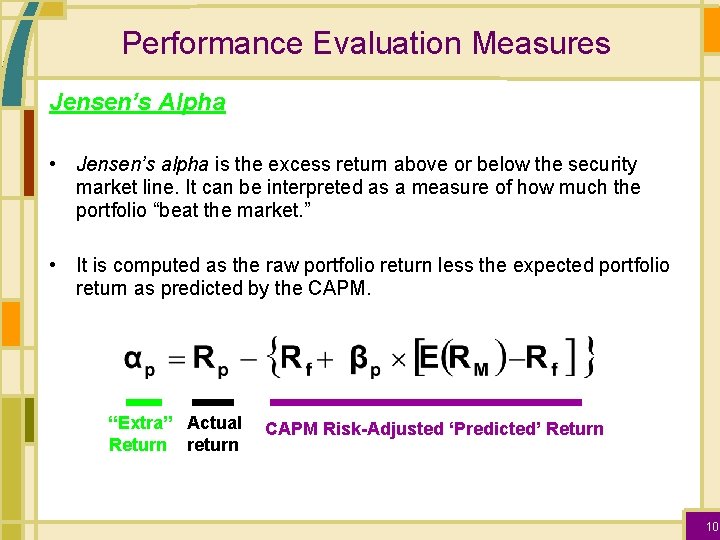 Performance Evaluation Measures

Jensen's Alpha

• Jensen's alpha is the excess return above or below the security market line. It can be interpreted as a measure of how much the portfolio "beat the market."

• It is computed as the raw portfolio return less the expected portfolio return as predicted by the CAPM.

$\alpha_p = R_p - \{R_f + \beta_p \times [E(R_M) - R_f]\}$

"Extra" Return

Actual return

CAPM Risk-Adjusted 'Predicted' Return

10